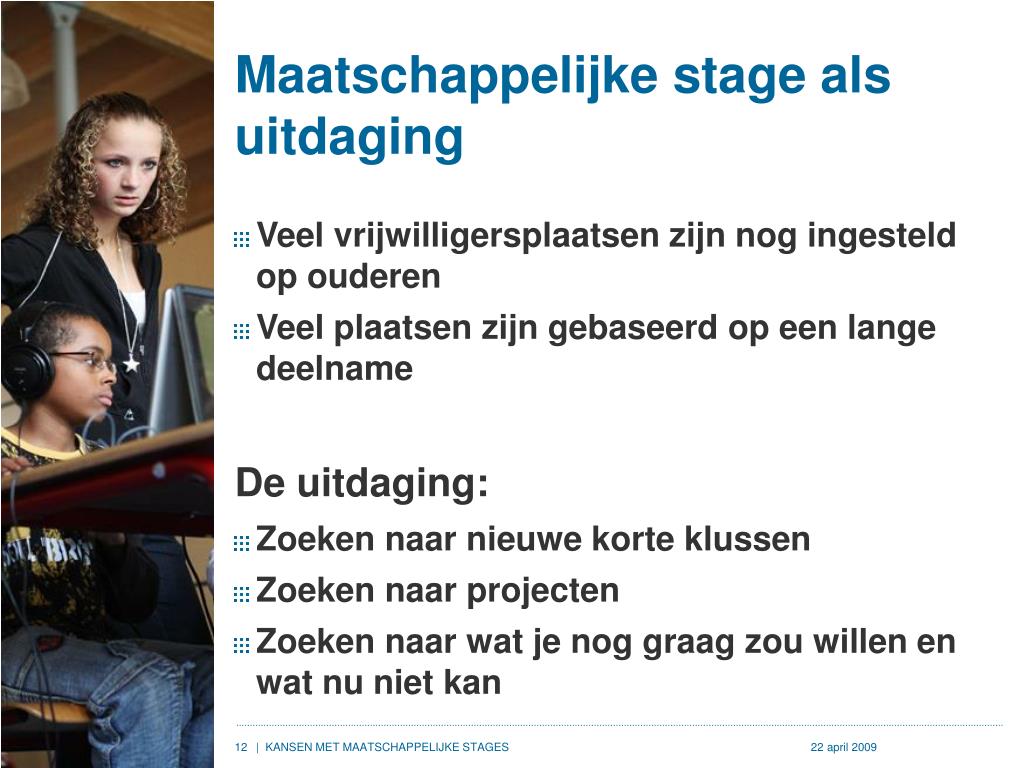 Maatschappelijke stage als uitdaging

Veel vrijwilligersplaatsen zijn nog ingesteld op ouderen

Veel plaatsen zijn gebaseerd op een lange deelname

De uitdaging:

Zoeken naar nieuwe korte klussen

Zoeken naar projecten

Zoeken naar wat je nog graag zou willen en wat nu niet kan

12 | KANSEN MET MAATSCHAPPELIJKE STAGES

22 april 2009